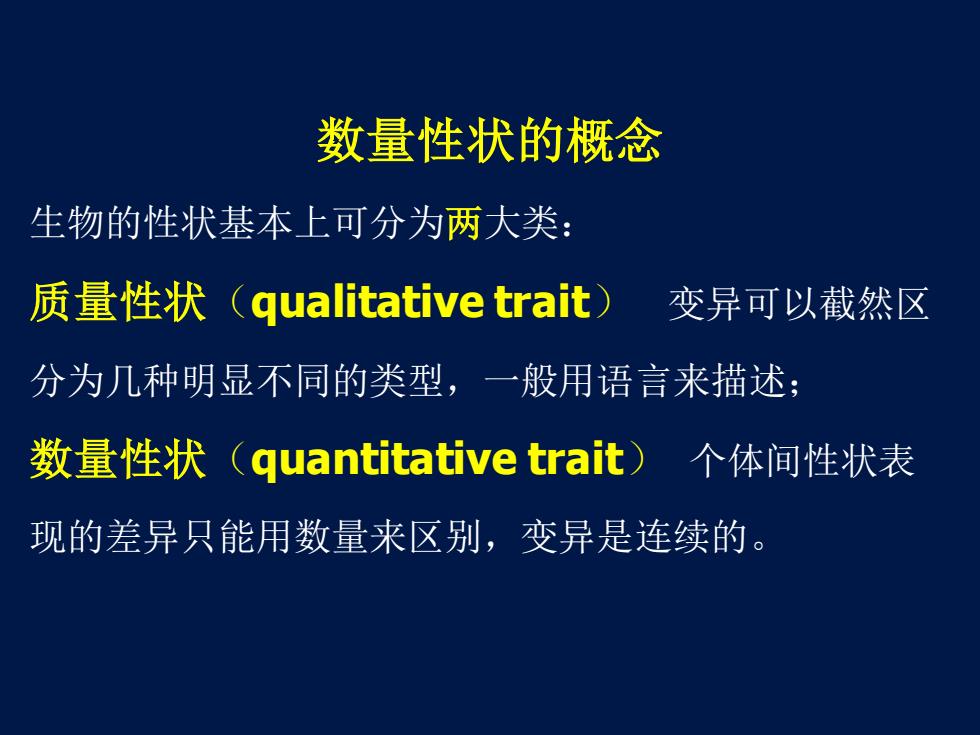 数量性状的概念

生物的性状基本上可分为两大类：

质量性状（qualitative trait） 变异可以截然区分为几种明显不同的类型，一般用语言来描述；

数量性状（quantitative trait） 个体间性状表现的差异只能用数量来区别，变异是连续的。